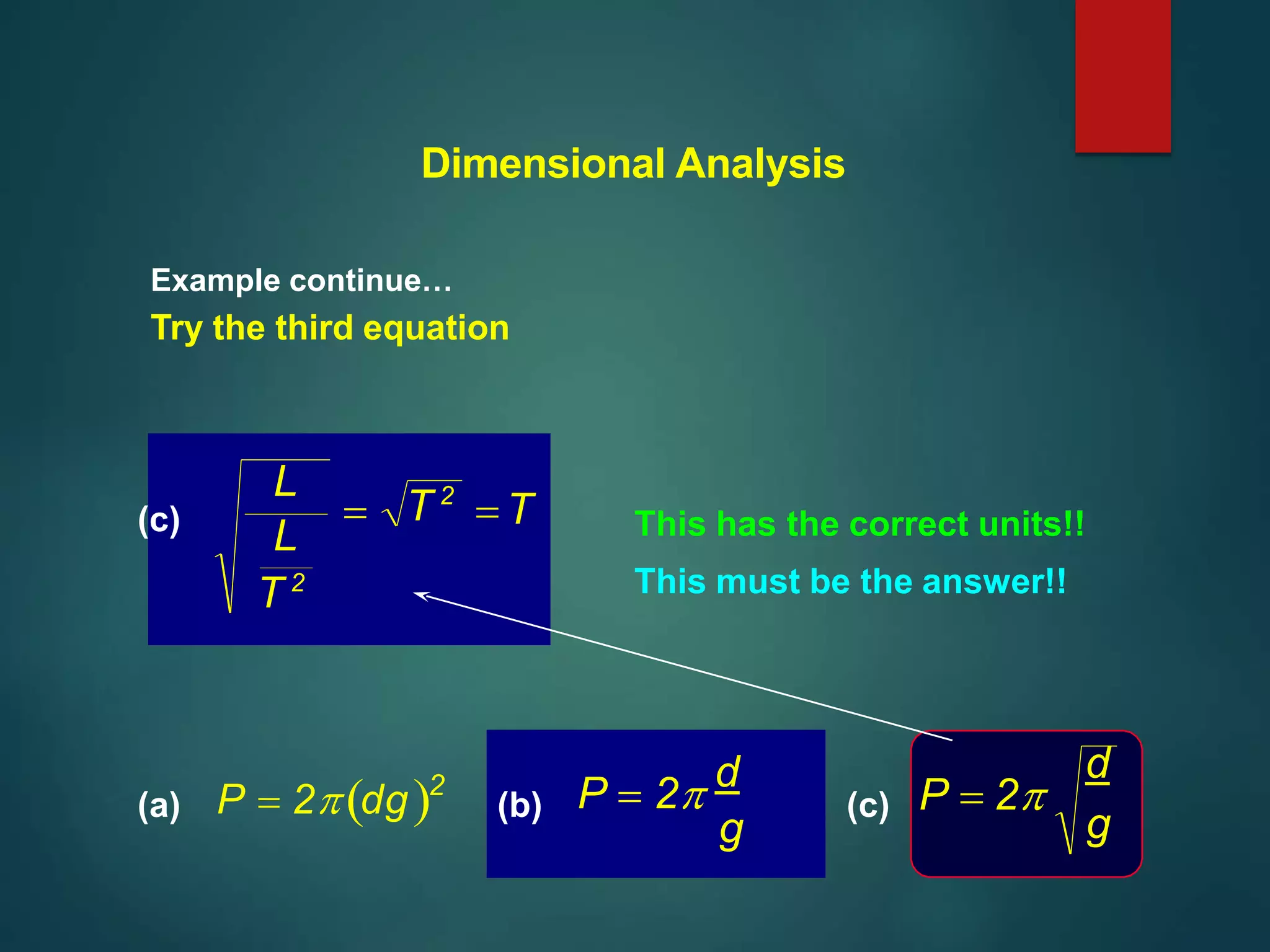 Dimensional Analysis

Example continue…

Try the third equation

(c) $\sqrt{\frac{L}{\frac{L}{T^2}}} = \sqrt{T^2} = T$

This has the correct units!!

This must be the answer!!

(a) $P = 2\pi(dg)^2$

(b) $P = 2\pi\frac{d}{g}$

(c) $P = 2\pi\sqrt{\frac{d}{g}}$